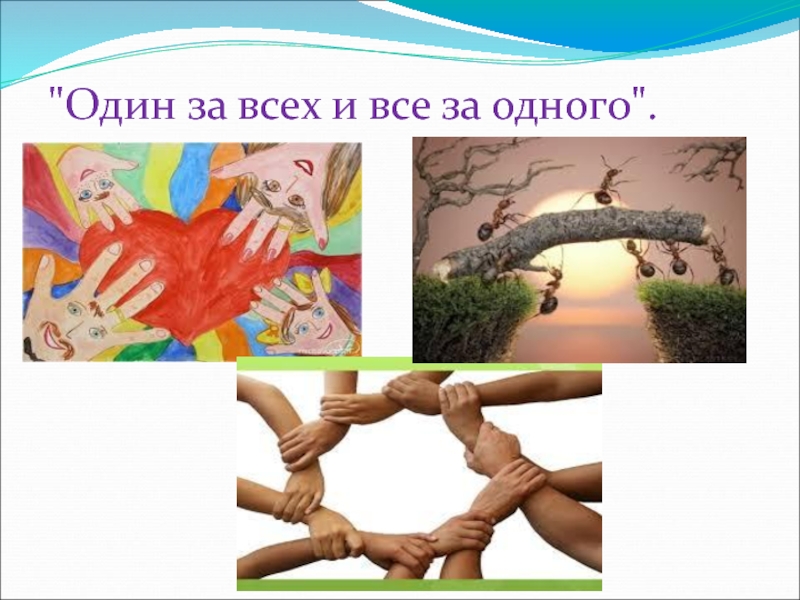 "Один за всех и все за одного".